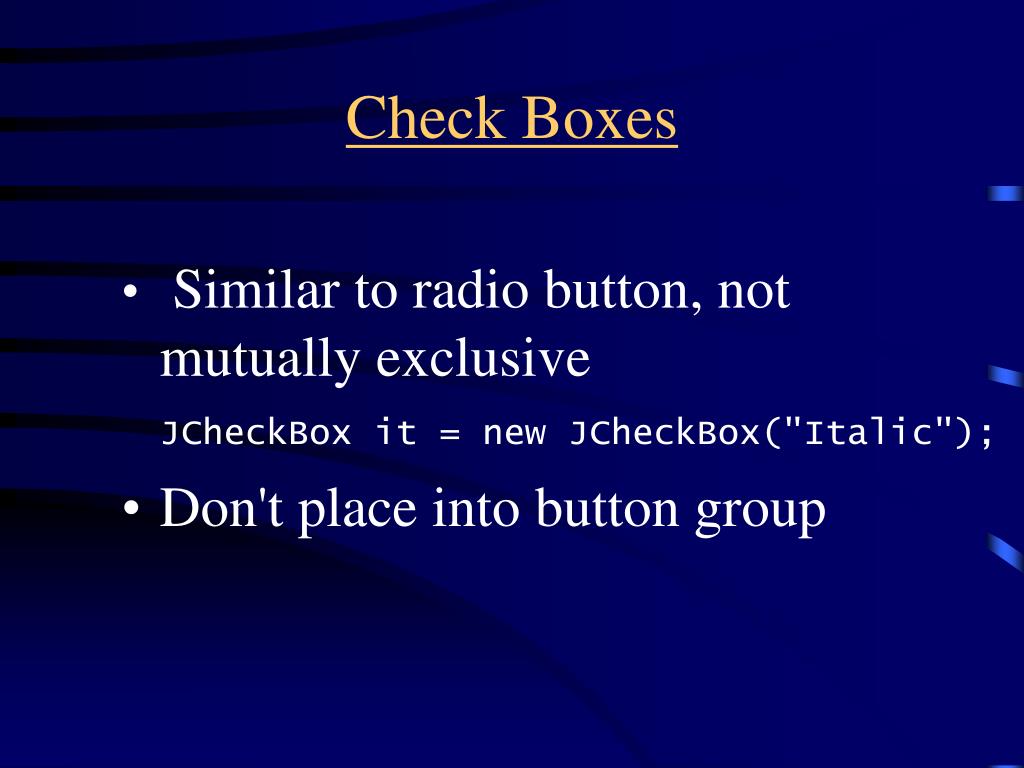 Check Boxes

• Similar to radio button, not mutually exclusive

JCheckBox it = new JCheckBox("Italic");

• Don't place into button group